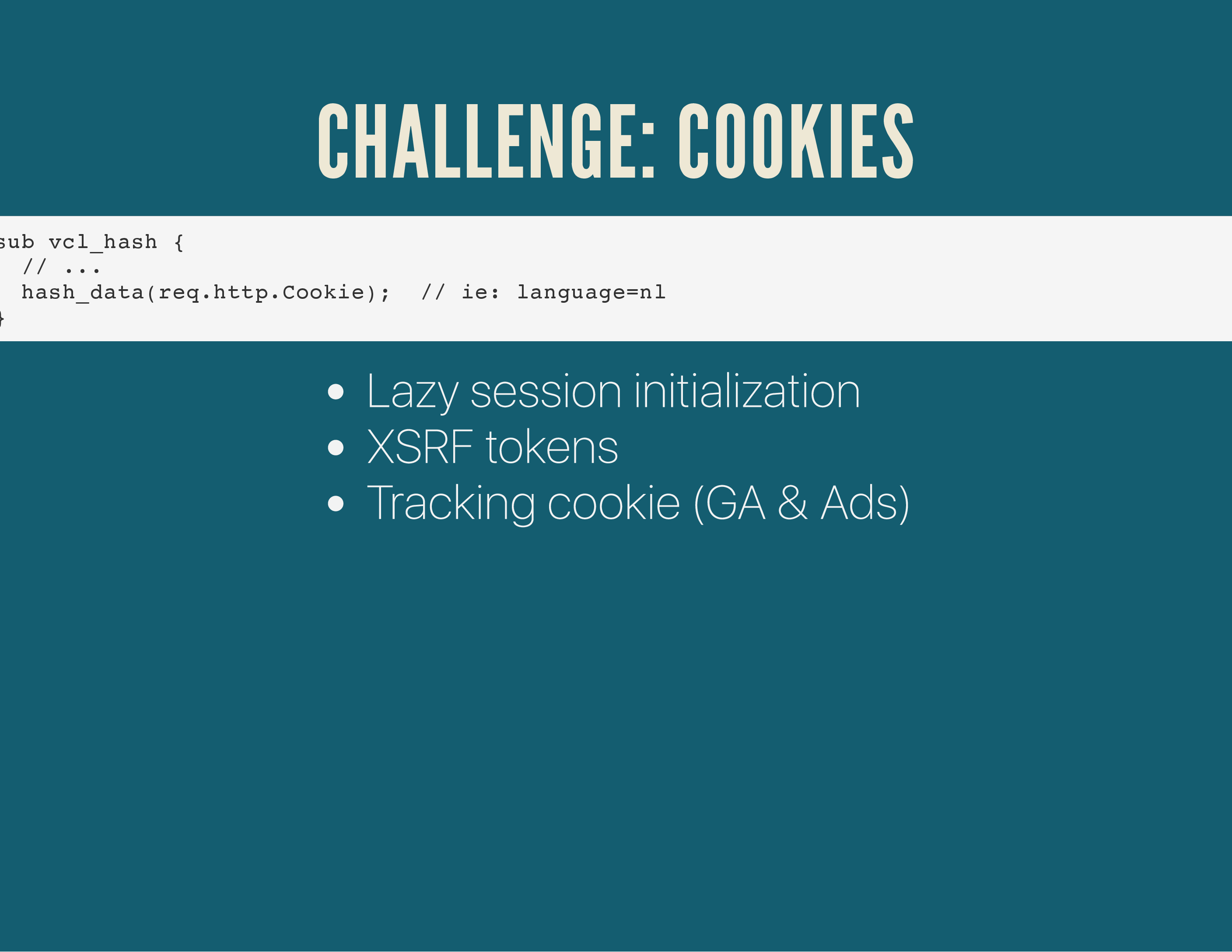 CHALLENGE: COOKIES

sub vcl_hash {
  // ...
  hash_data(req.http.Cookie);  // ie: language=nl
}

- Lazy session initialization
- XSRF tokens
- Tracking cookie (GA & Ads)